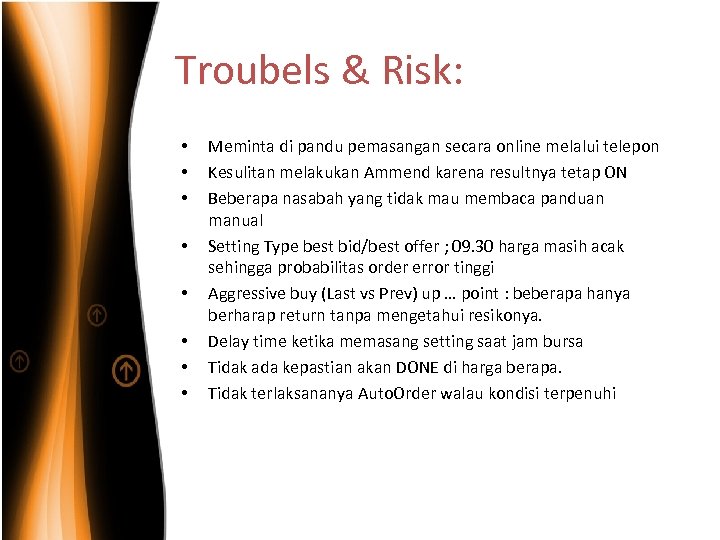 Troubels & Risk:

• Meminta di pandu pemasangan secara online melalui telepon
• Kesulitan melakukan Ammend karena resultnya tetap ON
• Beberapa nasabah yang tidak mau membaca panduan manual
• Setting Type best bid/best offer ; 09.30 harga masih acak sehingga probabilitas order error tinggi
• Aggressive buy (Last vs Prev) up … point : beberapa hanya berharap return tanpa mengetahui resikonya.
• Delay time ketika memasang setting saat jam bursa
• Tidak ada kepastian akan DONE di harga berapa.
• Tidak terlaksananya AutoOrder walau kondisi terpenuhi